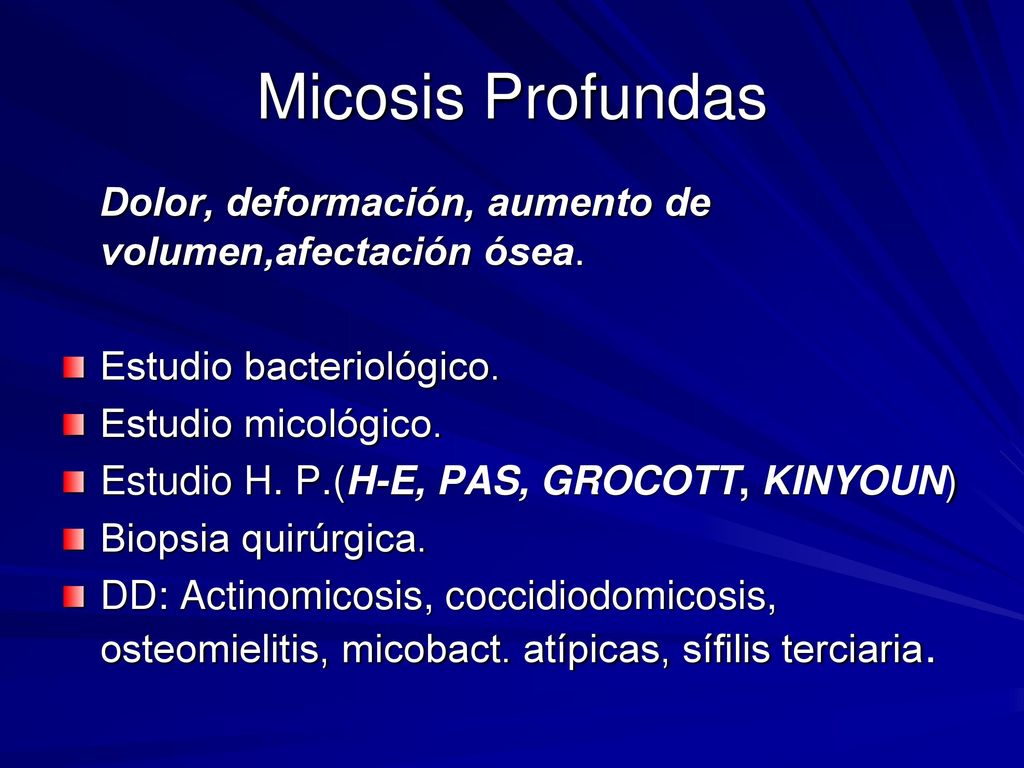 Micosis Profundas

Dolor, deformación, aumento de volumen,afectación ósea.

Estudio bacteriológico.
Estudio micológico.
Estudio H. P.(H-E, PAS, GROCOTT, KINYOUN)
Biopsia quirúrgica.
DD: Actinomicosis, coccidiodomicosis, osteomielitis, micobact. atípicas, sífilis terciaria.